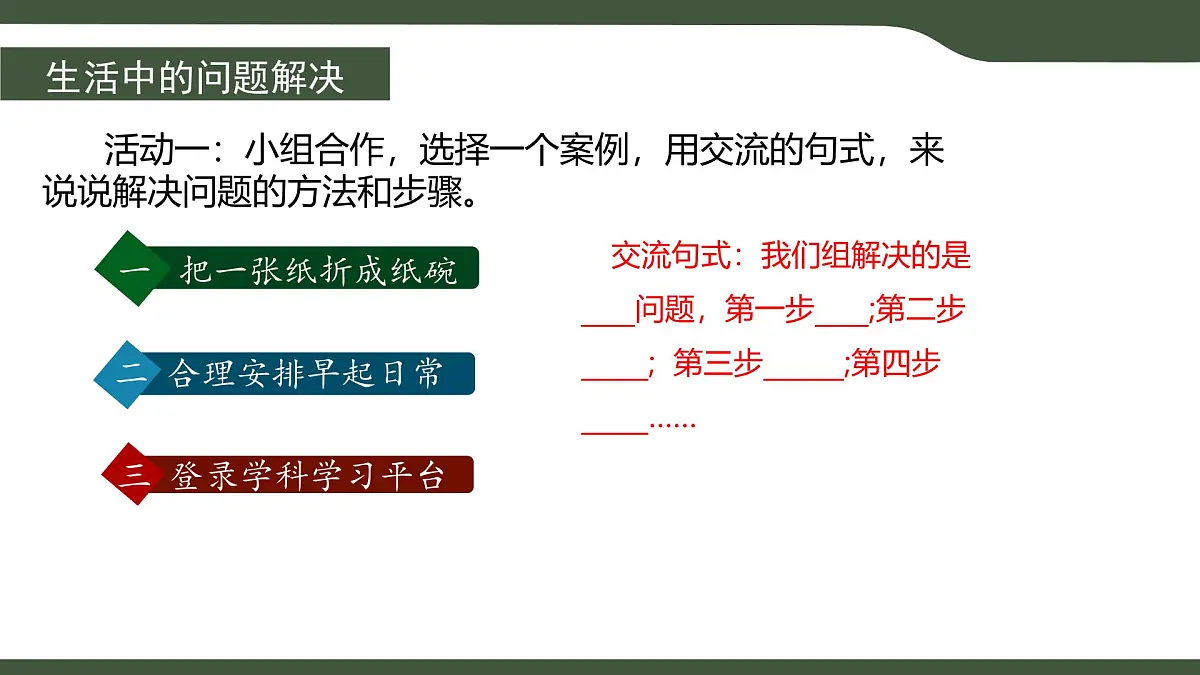 生活中的问题解决

活动一：小组合作，选择一个案例，用交流的句式，来说说解决问题的方法和步骤。

一 把一张纸折成纸碗

二 合理安排早起日常

三 登录学科学习平台

交流句式：我们组解决的是___问题，第一步___;第二步____; 第三步_____;第四步____......